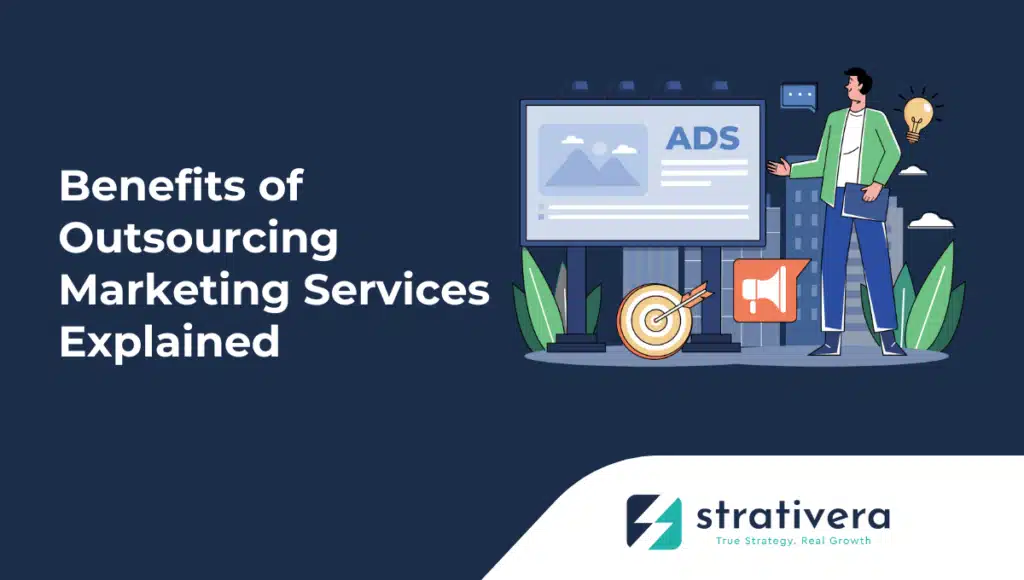 Benefits of Outsourcing Marketing Services Explained

ADS

strativera
True Strategy. Real Growth